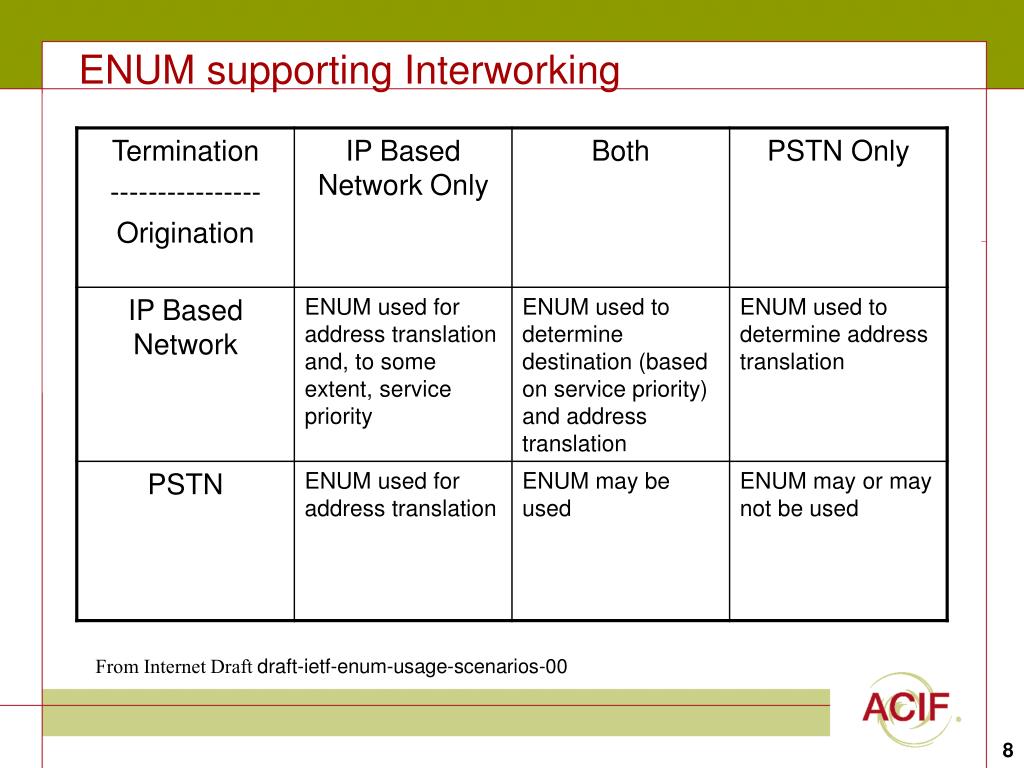 ENUM supporting Interworking

| Termination ---------------- Origination | IP Based Network Only | Both | PSTN Only |
|---|---|---|---|
| IP Based Network | ENUM used for address translation and, to some extent, service priority | ENUM used to determine destination (based on service priority) and address translation | ENUM used to determine address translation |
| PSTN | ENUM used for address translation | ENUM may be used | ENUM may or may not be used |

From Internet Draft draft-ietf-enum-usage-scenarios-00

ACIF.

8